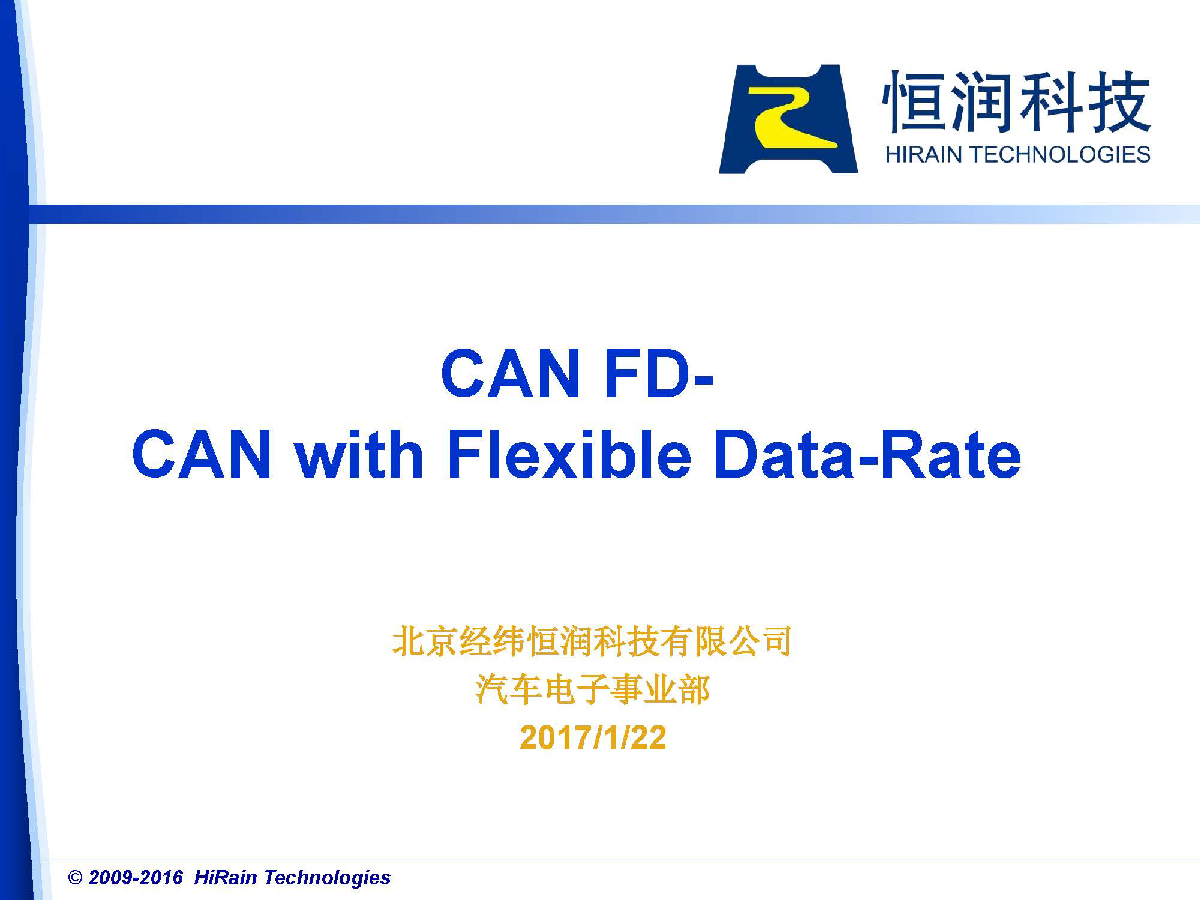 恒润科技
HIRAIN TECHNOLOGIES

CAN FD-
CAN with Flexible Data-Rate

北京经纬恒润科技有限公司
汽车电子事业部
2017/1/22

© 2009-2016 HiRain Technologies